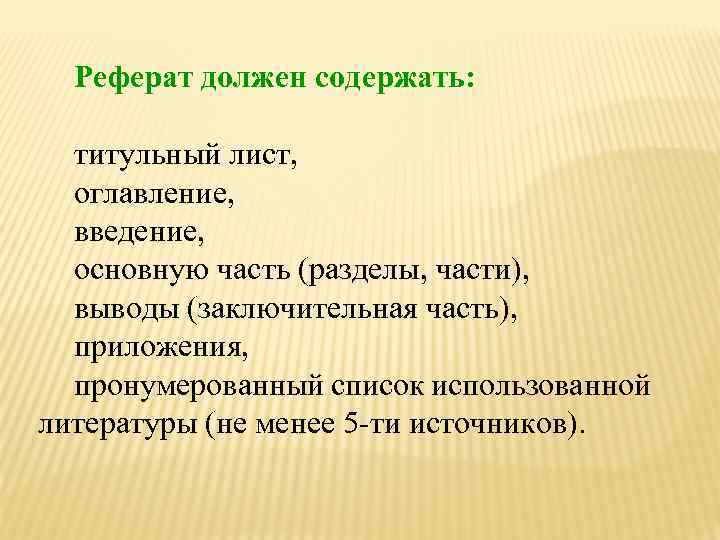 Реферат должен содержать:

титульный лист,
оглавление,
введение,
основную часть (разделы, части),
выводы (заключительная часть),
приложения,
пронумерованный список использованной литературы (не менее 5-ти источников).